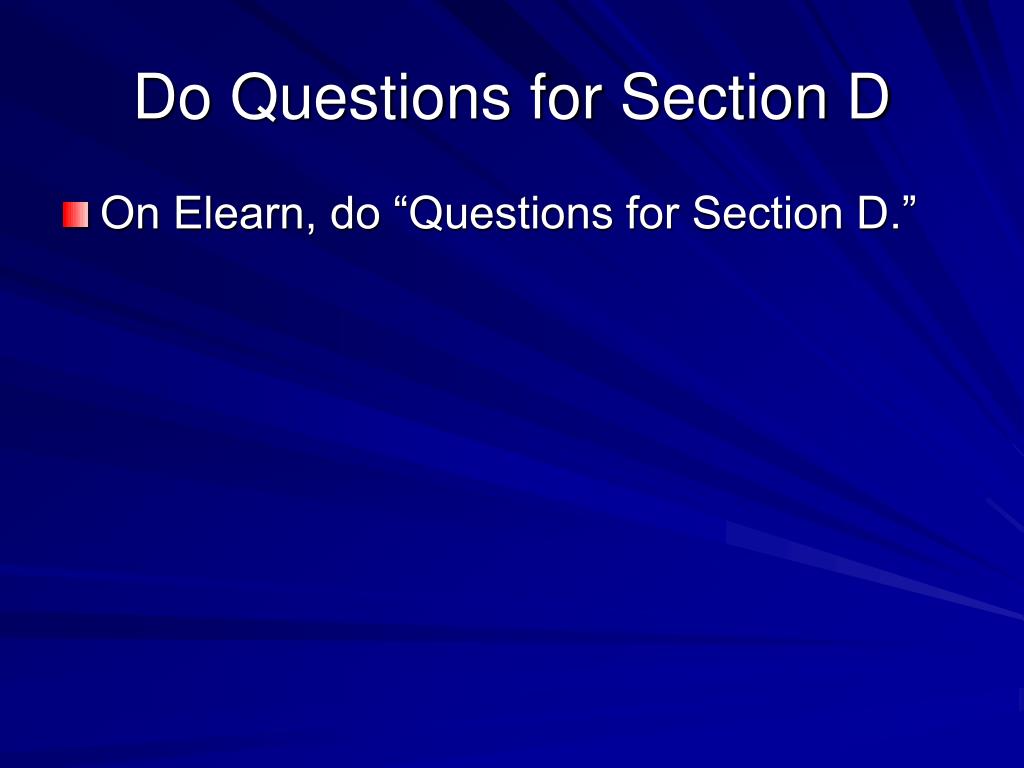 Do Questions for Section D

On Elearn, do “Questions for Section D.”